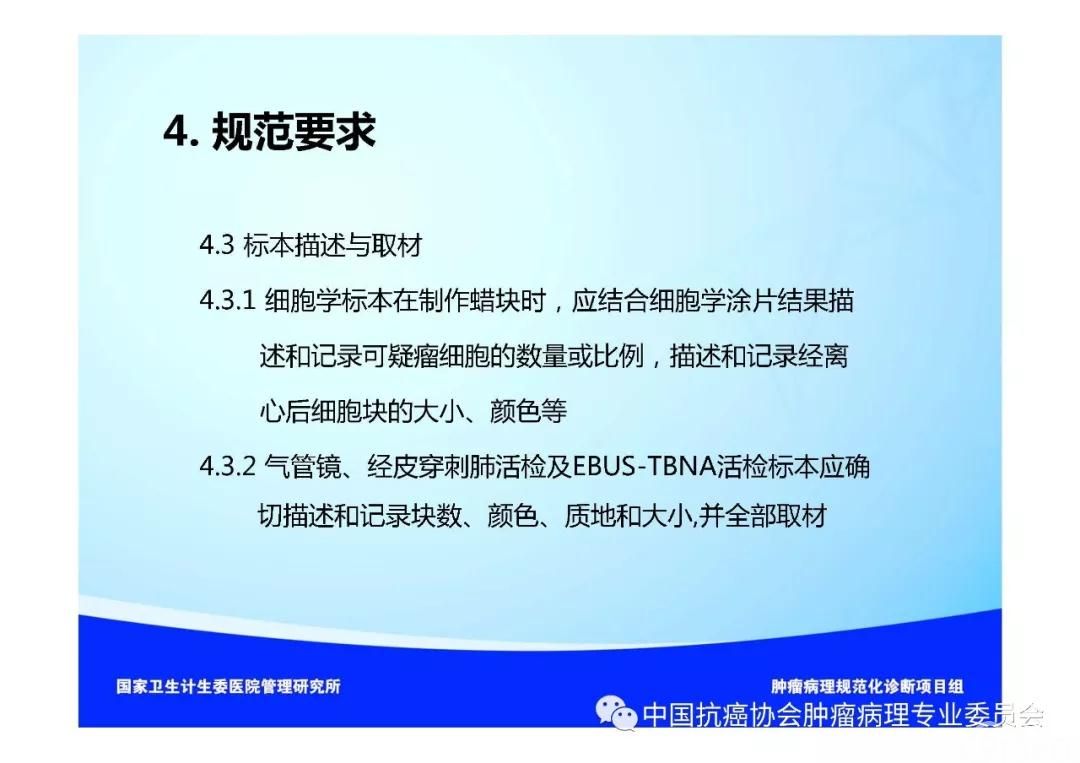 4. 规范要求

4.3 标本描述与取材

4.3.1 细胞学标本在制作蜡块时，应结合细胞学涂片结果描述和记录可疑瘤细胞的数量或比例，描述和记录经离心后细胞块的大小、颜色等

4.3.2 气管镜、经皮穿刺肺活检及EBUS-TBNA活检标本应确切描述和记录块数、颜色、质地和大小,并全部取材

国家卫生计生委医院管理研究所

肿瘤病理规范化诊断项目组

中国抗癌协会肿瘤病理专业委员会